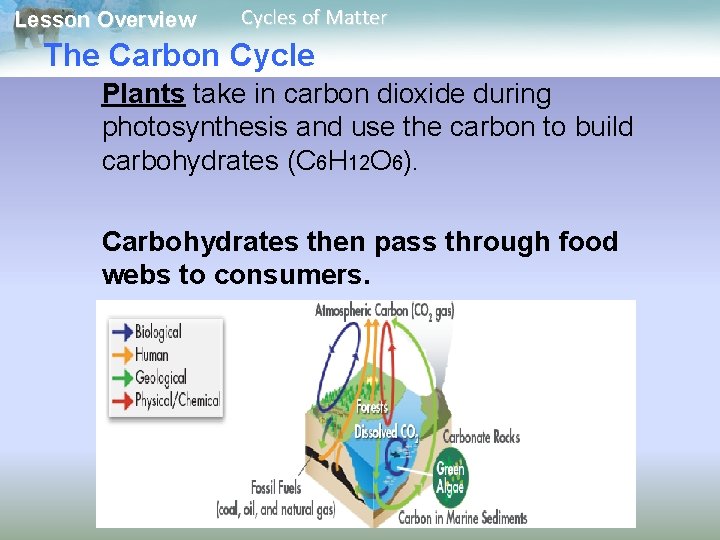 Lesson Overview Cycles of Matter

The Carbon Cycle

Plants take in carbon dioxide during photosynthesis and use the carbon to build carbohydrates ($C_6H_{12}O_6$).

Carbohydrates then pass through food webs to consumers.

Biological
Human
Geological
Physical/Chemical

Atmospheric Carbon ($CO_2$ gas)

Forests

Dissolved $CO_2$

Carbonate Rocks

Green Algae

Fossil Fuels (coal, oil, and natural gas)

Carbon in Marine Sediments